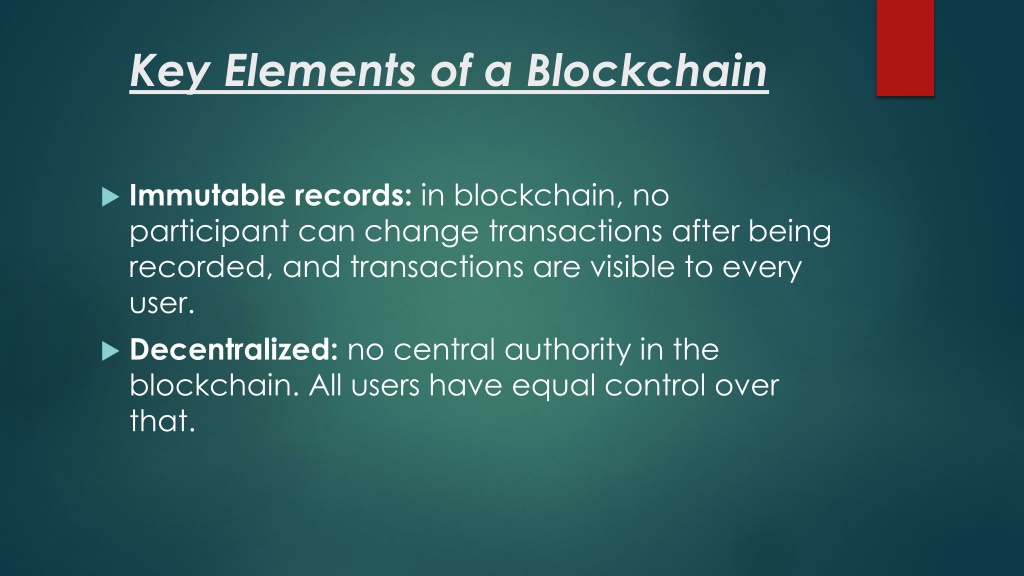 Key Elements of a Blockchain

Immutable records: in blockchain, no participant can change transactions after being recorded, and transactions are visible to every user.

Decentralized: no central authority in the blockchain. All users have equal control over that.